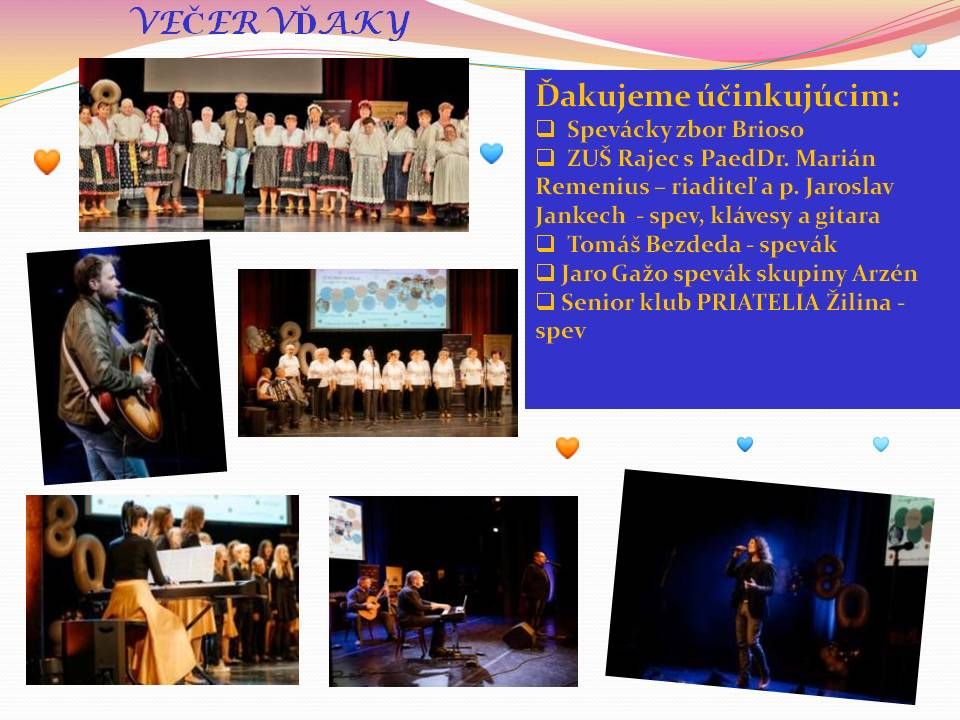 VEČER VĎAKY

Ďakujeme účinkujúcim:
❑ Spevácky zbor Brioso
❑ ZUŠ Rajec s PaedDr. Marián Remenius – riaditeľ a p. Jaroslav Jankech - spev, klávesy a gitara
❑ Tomáš Bezdeda - spevák
❑ Jaro Gažo spevák skupiny Arzén
❑ Senior klub PRIATELIA Žilina - spev